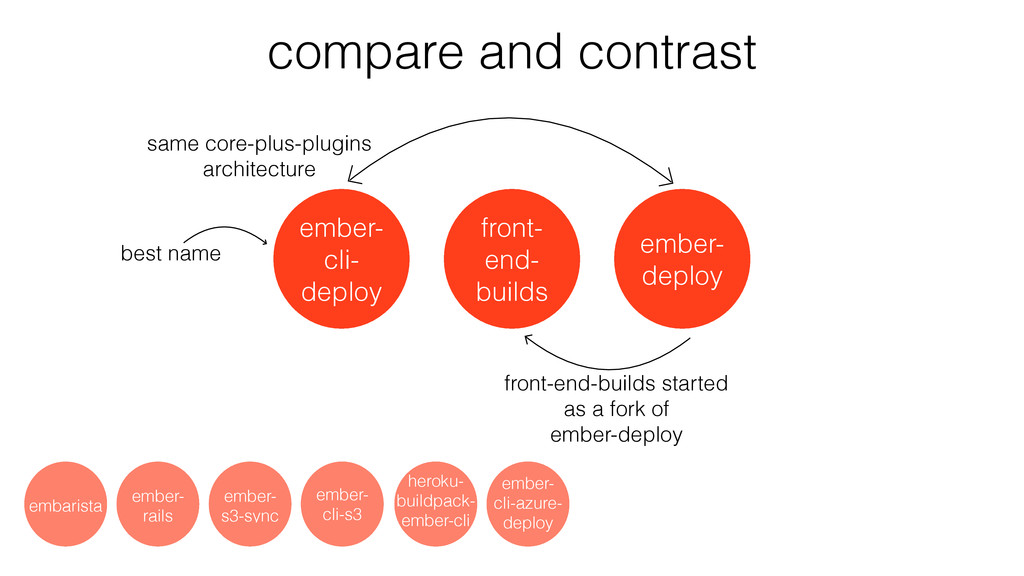 compare and contrast

same core-plus-plugins architecture

best name

ember-cli-deploy

front-end-builds

ember-deploy

front-end-builds started as a fork of ember-deploy

embarista

ember-rails

ember-s3-sync

ember-cli-s3

heroku-buildpack-ember-cli

ember-cli-azure-deploy